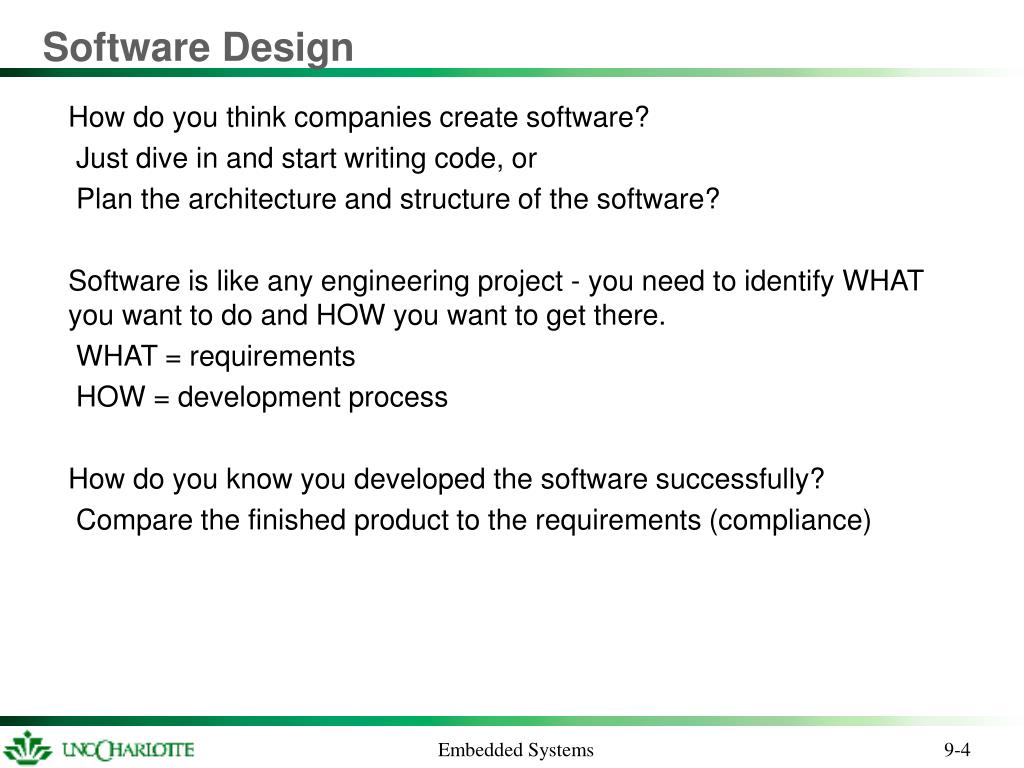 Software Design

How do you think companies create software?
Just dive in and start writing code, or
Plan the architecture and structure of the software?

Software is like any engineering project - you need to identify WHAT you want to do and HOW you want to get there.
WHAT = requirements
HOW = development process

How do you know you developed the software successfully?
Compare the finished product to the requirements (compliance)

UNC CHARLOTTE

Embedded Systems

9-4